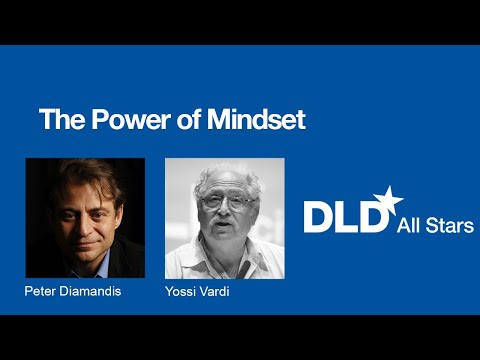 The Power of Mindset

Peter Diamandis

Yossi Vardi

DLD All Stars